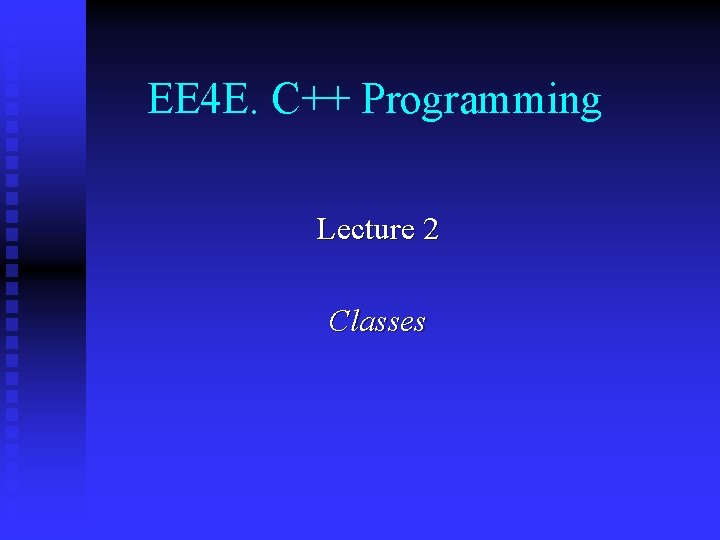 EE4E. C++ Programming

Lecture 2

Classes